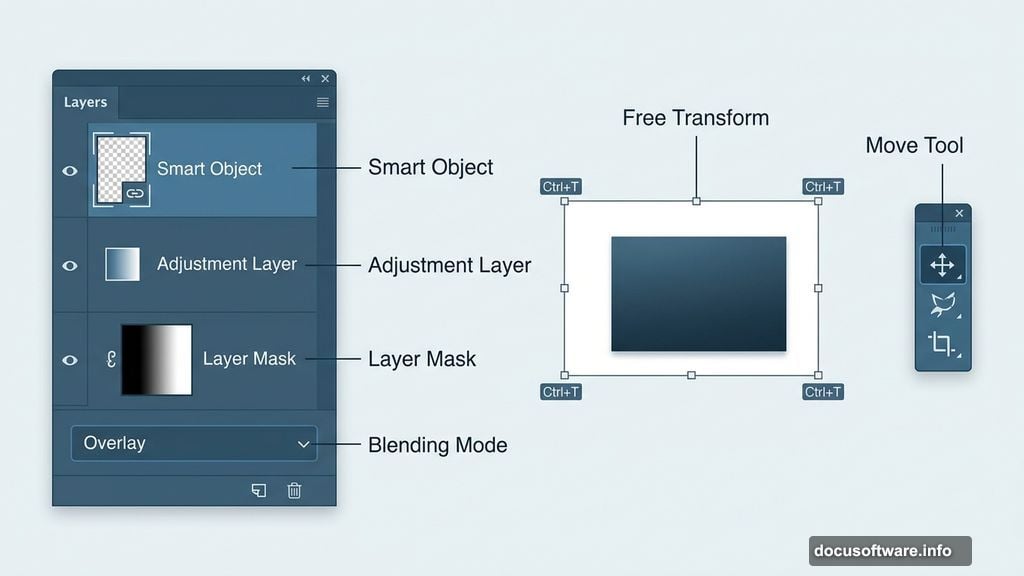 Layers

Smart Object

Smart Object

Adjustment Layer

Adjustment Layer

Layer Mask

Layer Mask

Overlay

Blending Mode

Free Transform

Ctrl+T

Ctrl+T

Ctrl+T

Ctrl+T

Move Tool

docusoftware.info